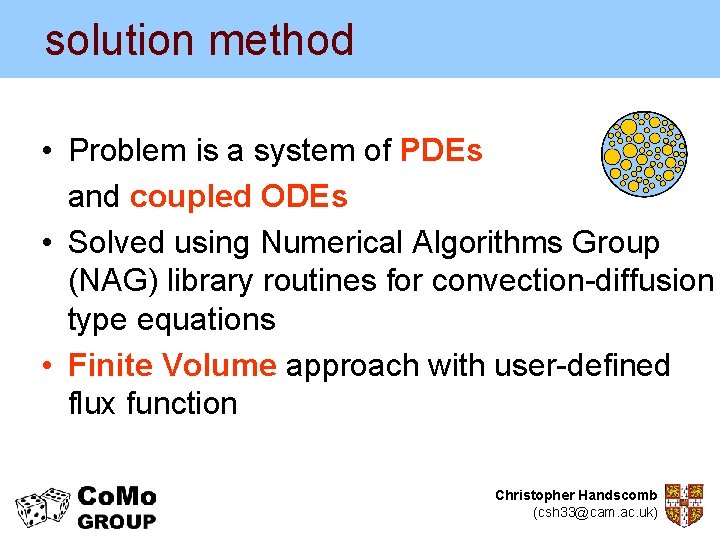 solution method

• Problem is a system of PDEs and coupled ODEs
• Solved using Numerical Algorithms Group (NAG) library routines for convection-diffusion type equations
• Finite Volume approach with user-defined flux function

CoMo GROUP

Christopher Handscomb
(csh33@cam.ac.uk)